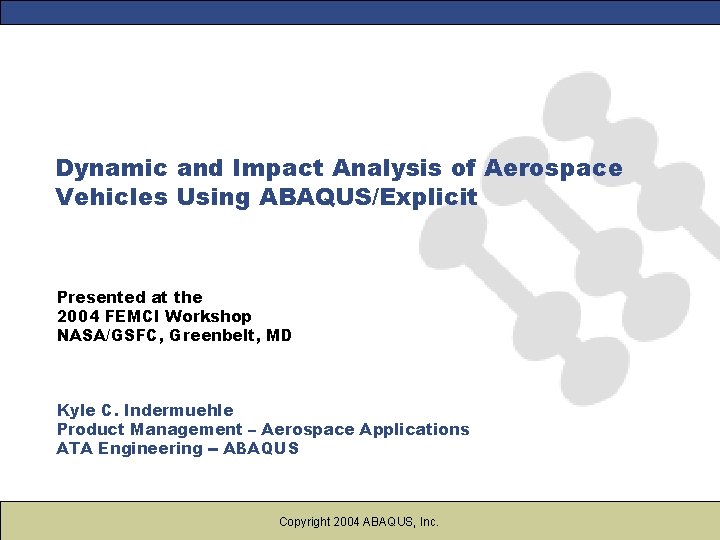 Dynamic and Impact Analysis of Aerospace Vehicles Using ABAQUS/Explicit

Presented at the
2004 FEMCI Workshop
NASA/GSFC, Greenbelt, MD

Kyle C. Indermuehle
Product Management – Aerospace Applications
ATA Engineering – ABAQUS

Copyright 2004 ABAQUS, Inc.